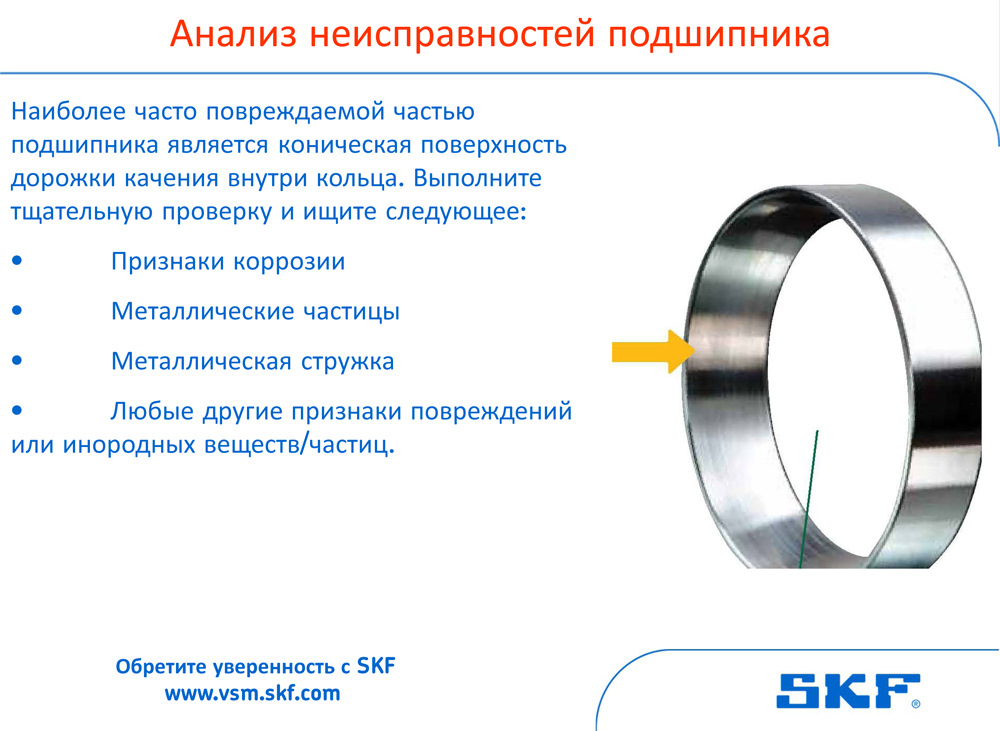 Анализ неисправностей подшипника

Наиболее часто повреждаемой частью подшипника является коническая поверхность дорожки качения внутри кольца. Выполните тщательную проверку и ищите следующее:

• Признаки коррозии

• Металлические частицы

• Металлическая стружка

• Любые другие признаки повреждений или инородных веществ/частиц.

Обретите уверенность с SKF
www.vsm.skf.com

SKF®